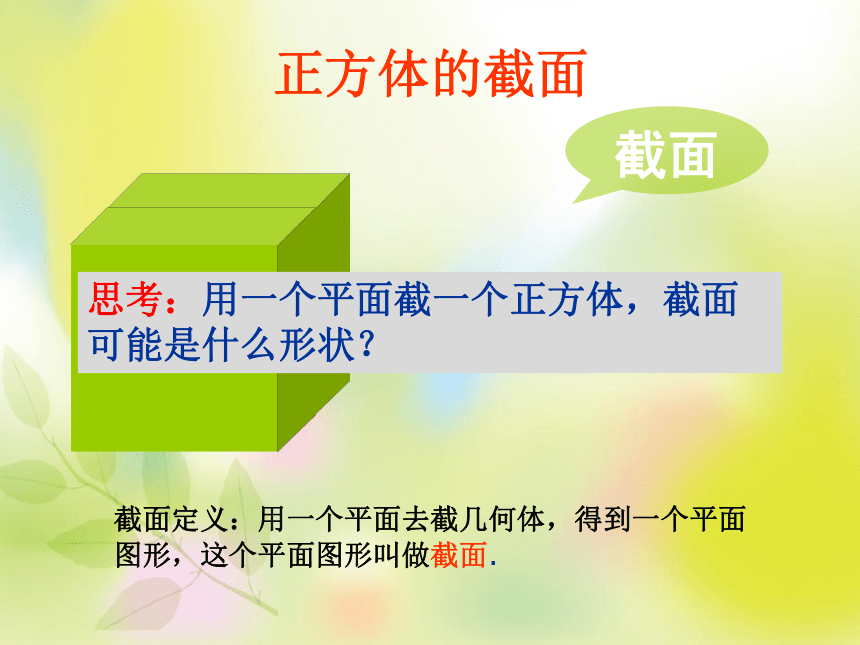 正方体的截面

截面

思考：用一个平面截一个正方体，截面可能是什么形状？

截面定义：用一个平面去截几何体，得到一个平面图形，这个平面图形叫做截面.